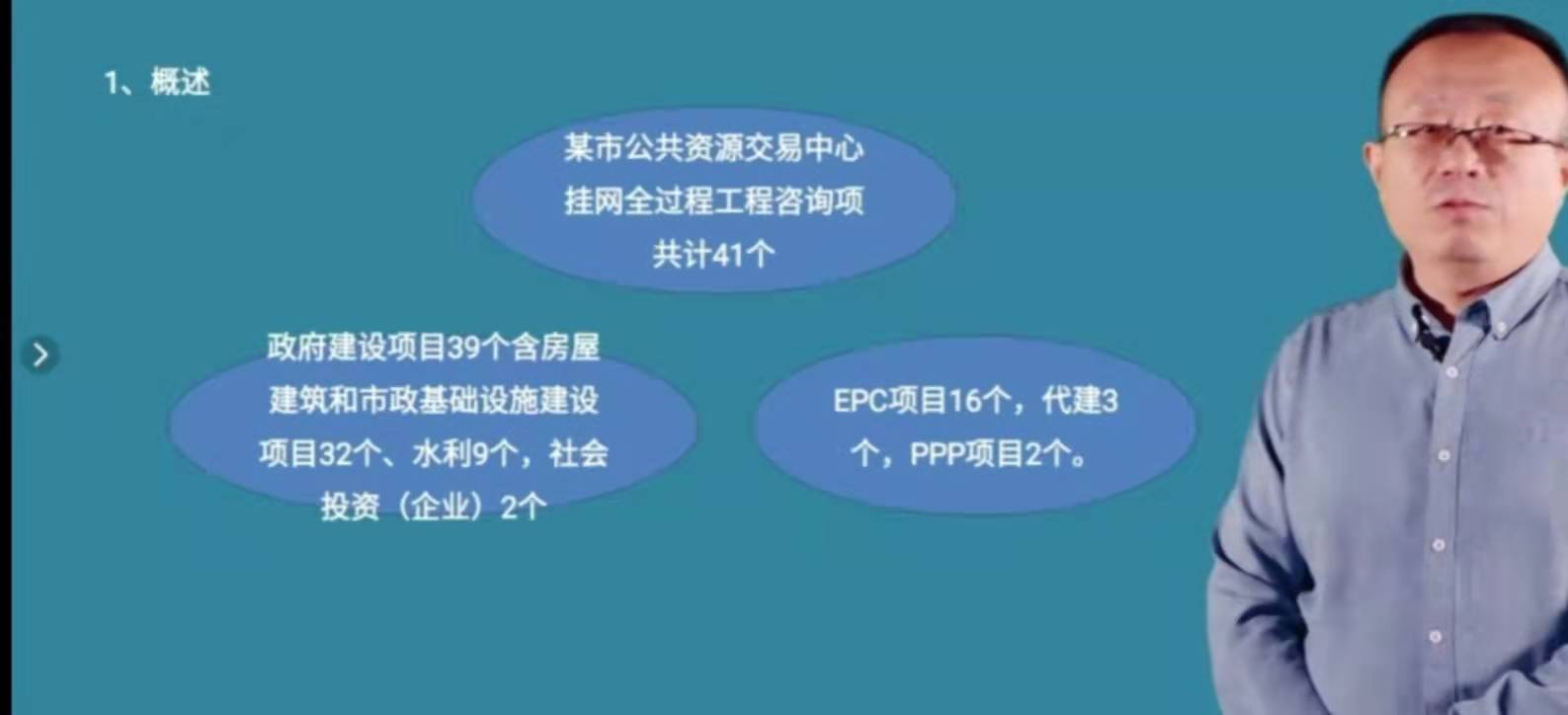 1、概述

某市公共资源交易中心挂网全过程工程咨询项共计41个

政府建设项目39个含房屋建筑和市政基础设施建设项目32个、水利9个，社会投资（企业）2个

EPC项目16个，代建3个，PPP项目2个。